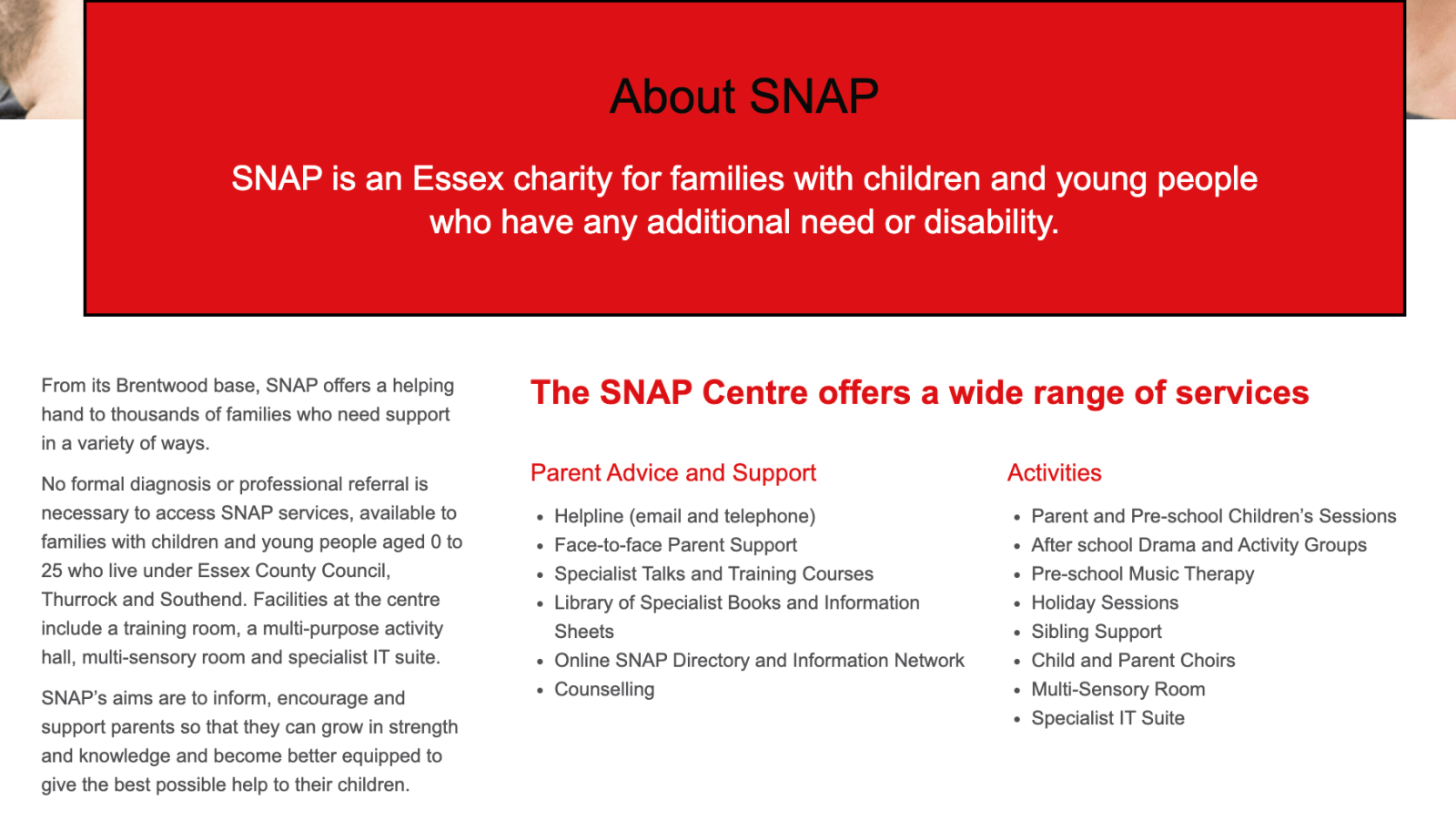 About SNAP

SNAP is an Essex charity for families with children and young people who have any additional need or disability.

From its Brentwood base, SNAP offers a helping hand to thousands of families who need support in a variety of ways.

No formal diagnosis or professional referral is necessary to access SNAP services, available to families with children and young people aged 0 to 25 who live under Essex County Council, Thurrock and Southend. Facilities at the centre include a training room, a multi-purpose activity hall, multi-sensory room and specialist IT suite.

SNAP's aims are to inform, encourage and support parents so that they can grow in strength and knowledge and become better equipped to give the best possible help to their children.

The SNAP Centre offers a wide range of services

Parent Advice and Support

- Helpline (email and telephone)
- Face-to-face Parent Support
- Specialist Talks and Training Courses
- Library of Specialist Books and Information Sheets
- Online SNAP Directory and Information Network
- Counselling

Activities

- Parent and Pre-school Children's Sessions
- After school Drama and Activity Groups
- Pre-school Music Therapy
- Holiday Sessions
- Sibling Support
- Child and Parent Choirs
- Multi-Sensory Room
- Specialist IT Suite